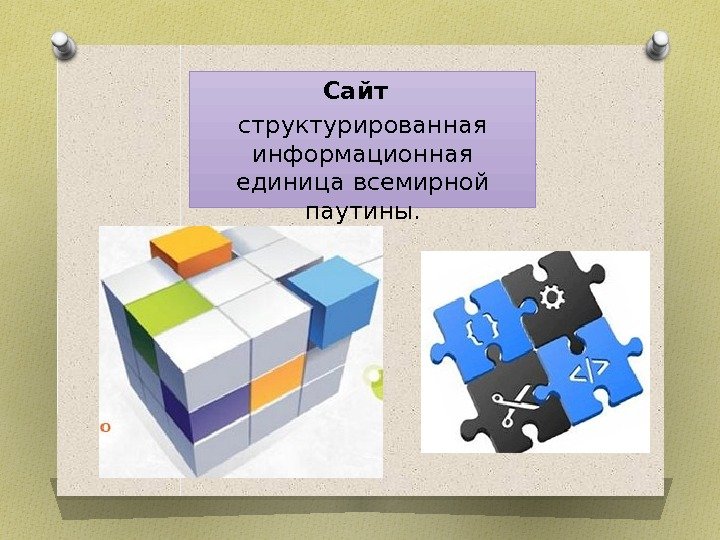 Сайт

структурированная информационная единица всемирной паутины.

{ }

</>